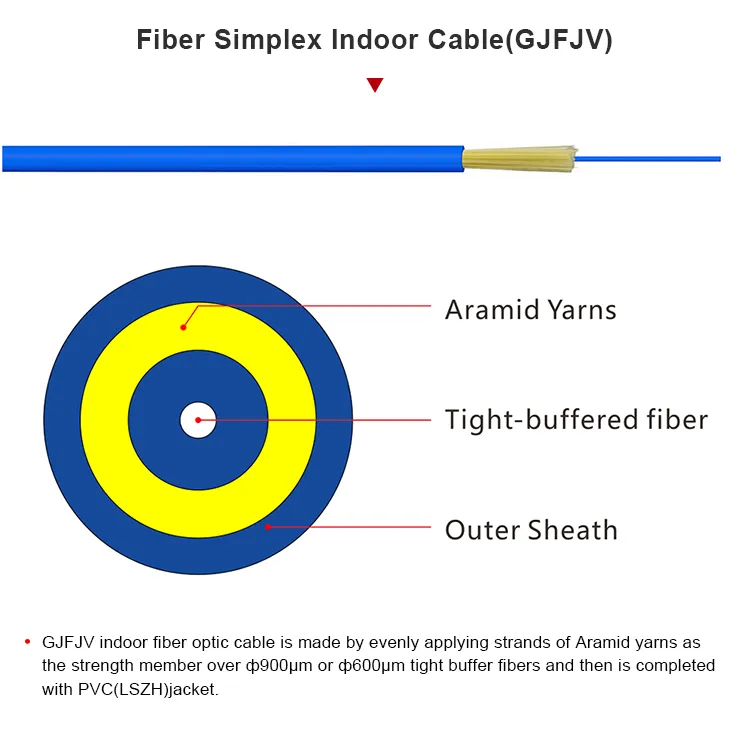 Fiber Simplex Indoor Cable(GJFJV)

Aramid Yarns

Tight-buffered fiber

Outer Sheath

• GJFJV indoor fiber optic cable is made by evenly applying strands of Aramid yarns as the strength member over ф900μm or ф600μm tight buffer fibers and then is completed with PVC(LSZH)jacket.